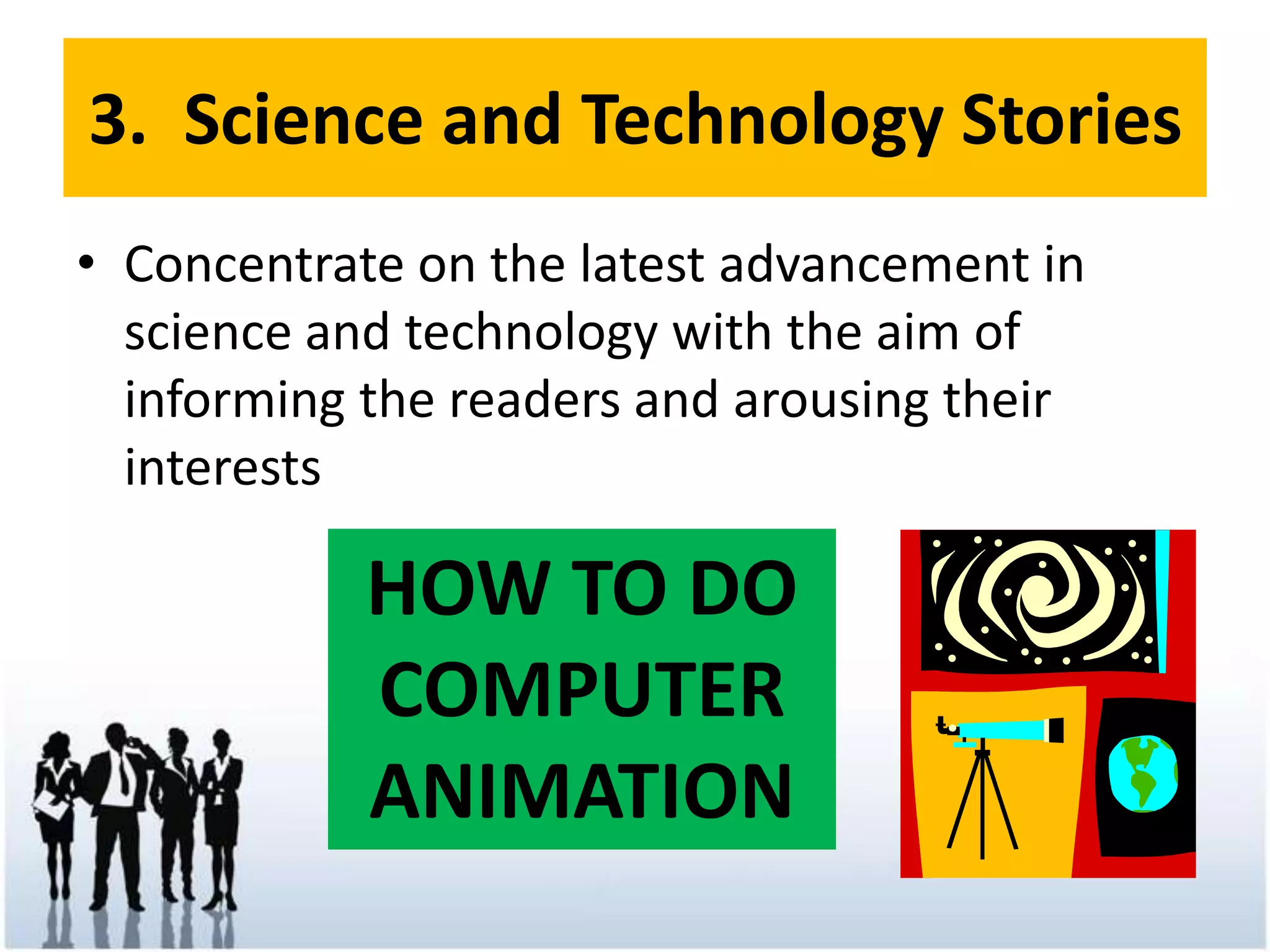 3. Science and Technology Stories

• Concentrate on the latest advancement in science and technology with the aim of informing the readers and arousing their interests

HOW TO DO COMPUTER ANIMATION